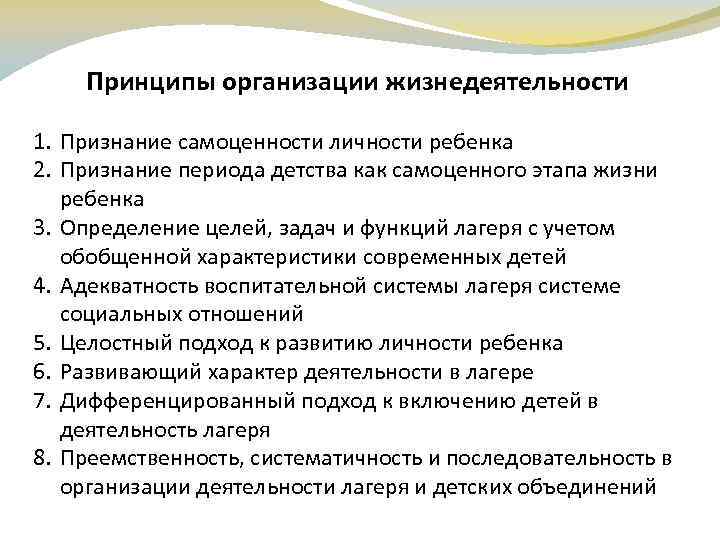 Принципы организации жизнедеятельности

1. Признание самоценности личности ребенка
2. Признание периода детства как самоценного этапа жизни ребенка
3. Определение целей, задач и функций лагеря с учетом обобщенной характеристики современных детей
4. Адекватность воспитательной системы лагеря системе социальных отношений
5. Целостный подход к развитию личности ребенка
6. Развивающий характер деятельности в лагере
7. Дифференцированный подход к включению детей в деятельность лагеря
8. Преемственность, систематичность и последовательность в организации деятельности лагеря и детских объединений